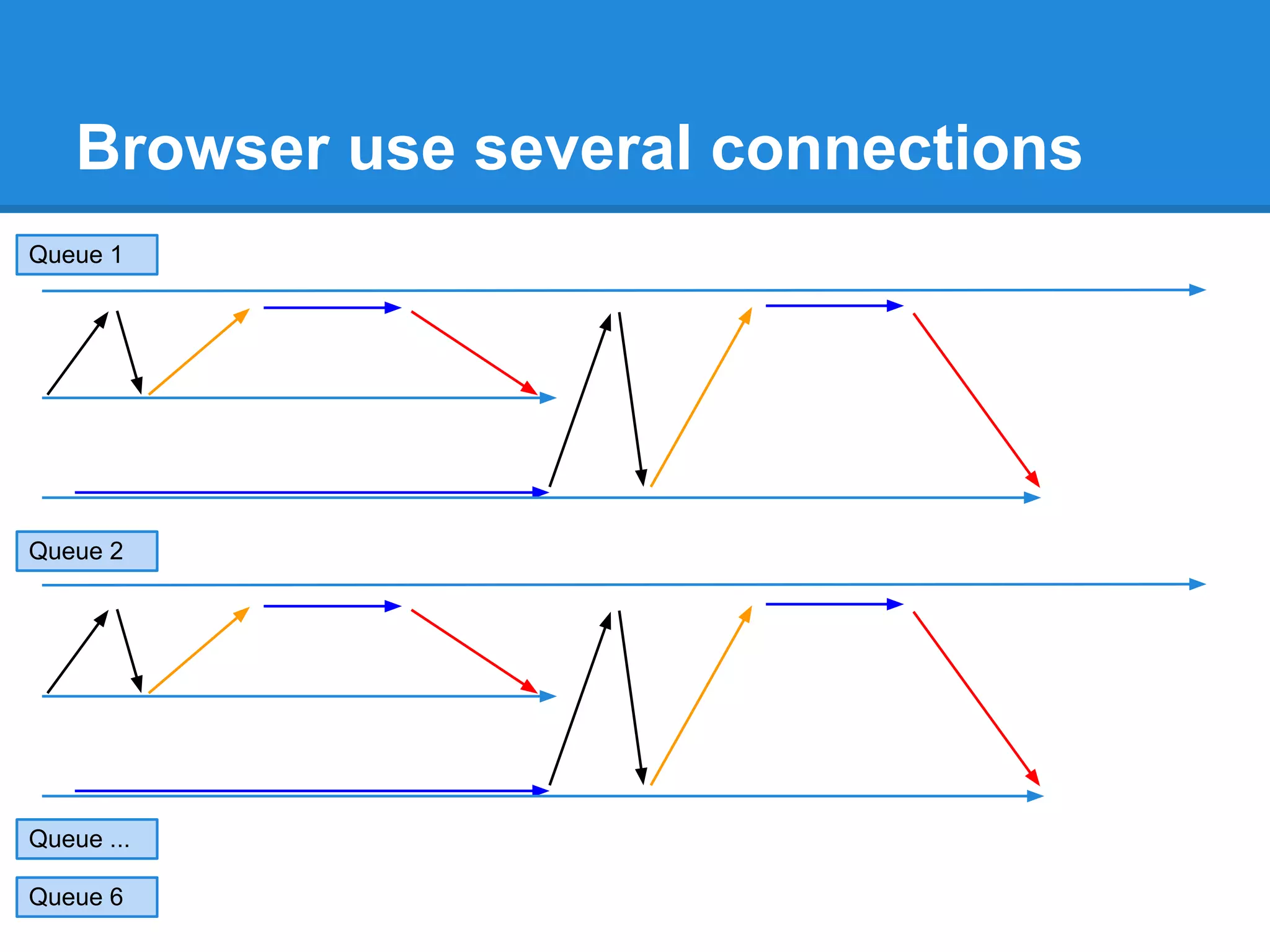 Browser use several connections

Queue 1

Queue 2

Queue ...

Queue 6